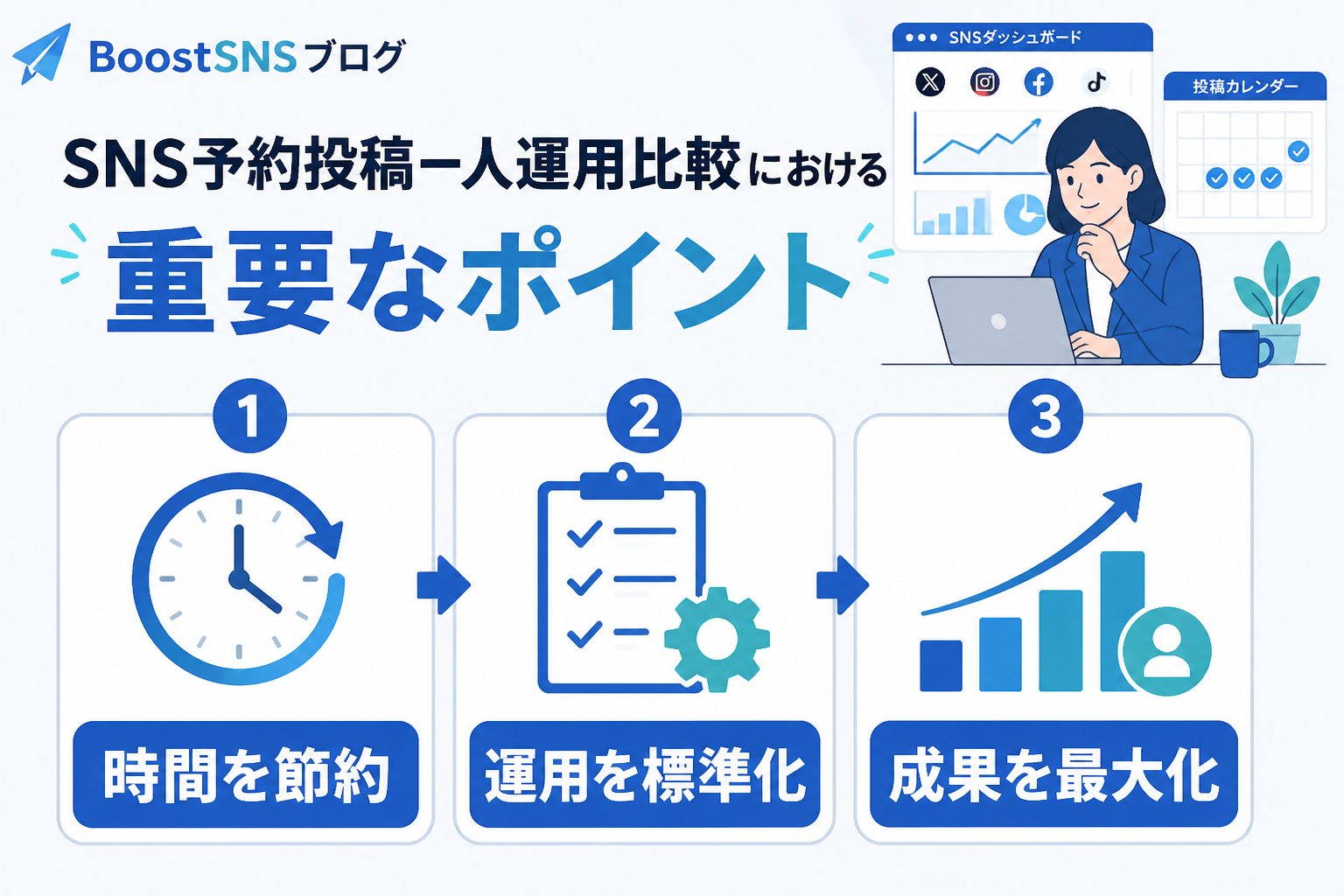 BoostSNSブログ

SNSダッシュボード

投稿カレンダー

SNS予約投稿一人運用比較における

重要なポイント

1

時間を節約

2

運用を標準化

3

成果を最大化